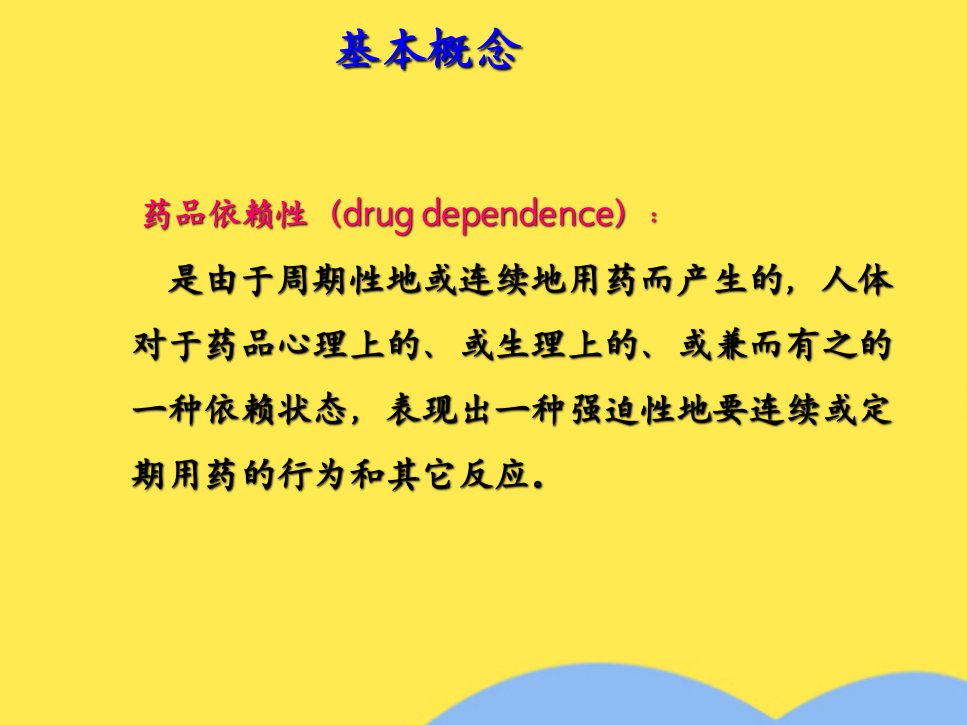 基本概念

药品依赖性（drug dependence）：

是由于周期性地或连续地用药而产生的，人体对于药品心理上的、或生理上的、或兼而有之的一种依赖状态，表现出一种强迫性地要连续或定期用药的行为和其它反应。